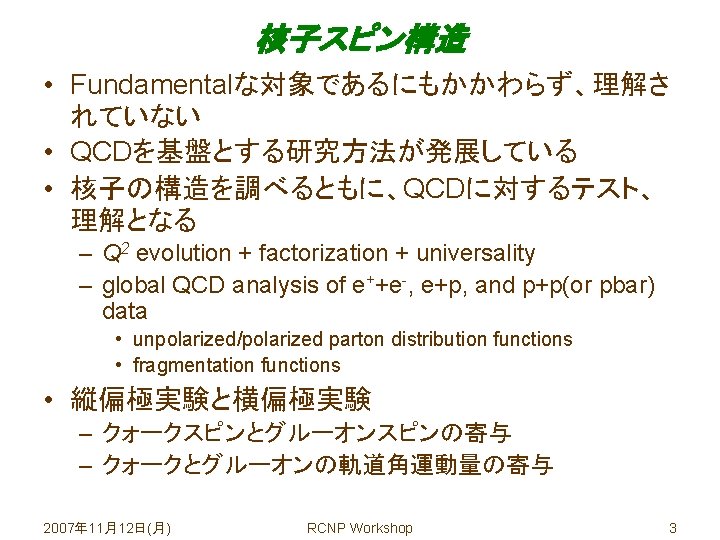 核子スピン構造

• Fundamentalな対象であるにもかかわらず、理解されていない
• QCDを基盤とする研究方法が発展している
• 核子の構造を調べるともに、QCDに対するテスト、理解となる
  – $Q^2$ evolution + factorization + universality
  – global QCD analysis of $e^+$+$e^-$, e+p, and p+p(or pbar) data
    • unpolarized/polarized parton distribution functions
    • fragmentation functions
• 縦偏極実験と横偏極実験
  – クォークスピンとグルーオンスピンの寄与
  – クォークとグルーオンの軌道角運動量の寄与

2007年11月12日(月)　RCNP Workshop　3